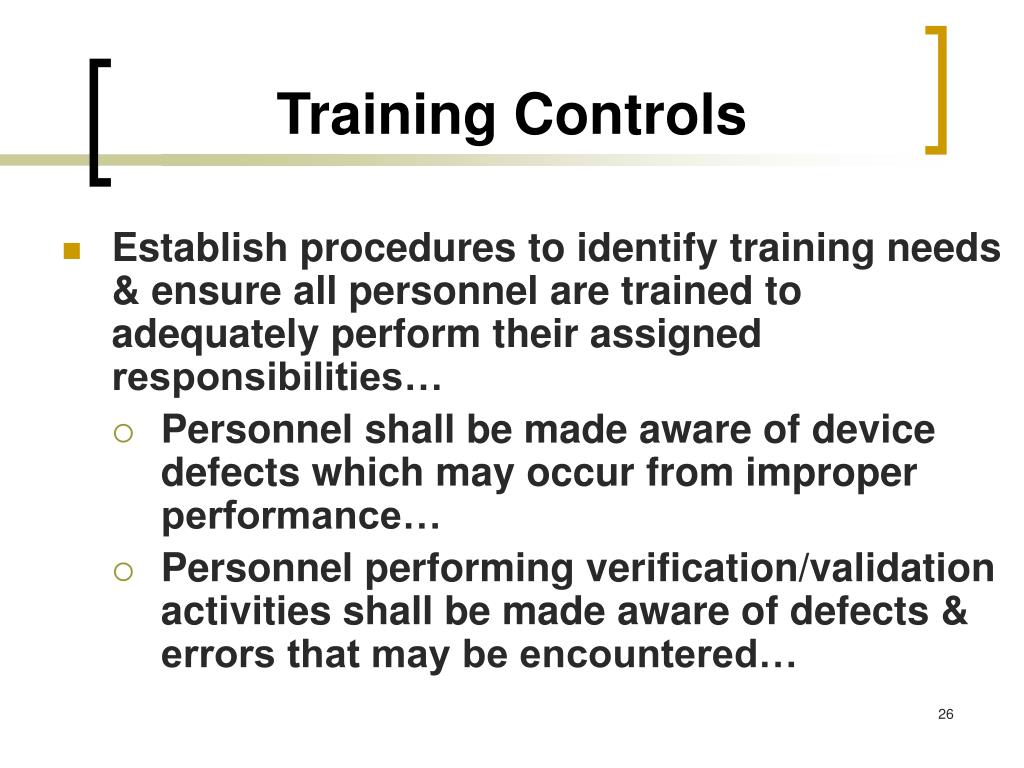 Training Controls

- Establish procedures to identify training needs & ensure all personnel are trained to adequately perform their assigned responsibilities…
  - Personnel shall be made aware of device defects which may occur from improper performance…
  - Personnel performing verification/validation activities shall be made aware of defects & errors that may be encountered…

26